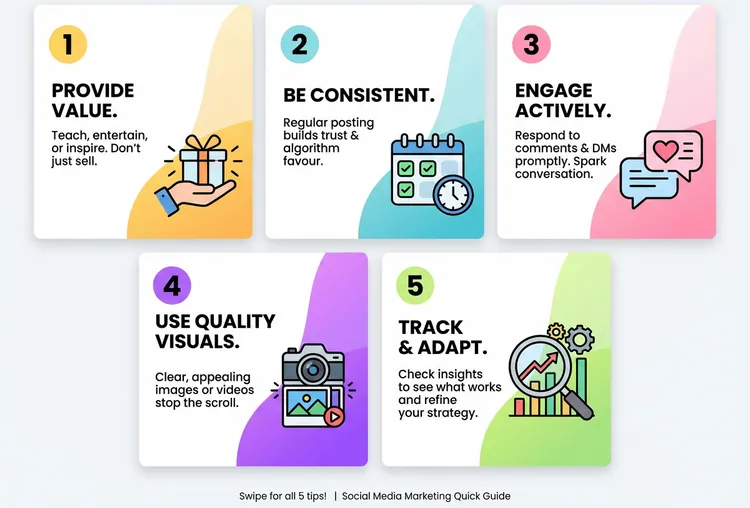 1

PROVIDE VALUE.

Teach, entertain, or inspire. Don't just sell.

2

BE CONSISTENT.

Regular posting builds trust & algorithm favour.

3

ENGAGE ACTIVELY.

Respond to comments & DMs promptly. Spark conversation.

4

USE QUALITY VISUALS.

Clear, appealing images or videos stop the scroll.

5

TRACK & ADAPT.

Check insights to see what works and refine your strategy.

Swipe for all 5 tips! | Social Media Marketing Quick Guide